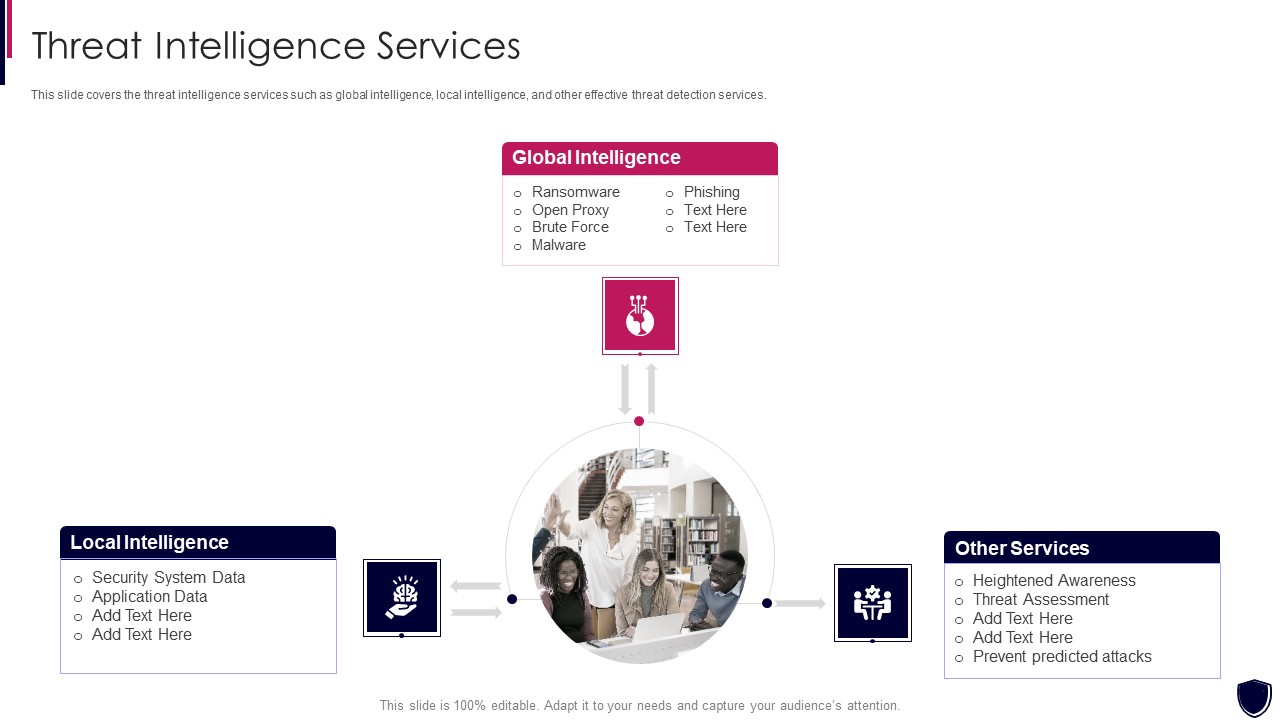 Threat Intelligence Services

This slide covers the threat intelligence services such as global intelligence, local intelligence, and other effective threat detection services.

Global Intelligence

○ Ransomware
○ Open Proxy
○ Brute Force
○ Malware

○ Phishing
○ Text Here
○ Text Here

Local Intelligence

○ Security System Data
○ Application Data
○ Add Text Here
○ Add Text Here

Other Services

○ Heightened Awareness
○ Threat Assessment
○ Add Text Here
○ Add Text Here
○ Prevent predicted attacks

This slide is 100% editable. Adapt it to your needs and capture your audience's attention.